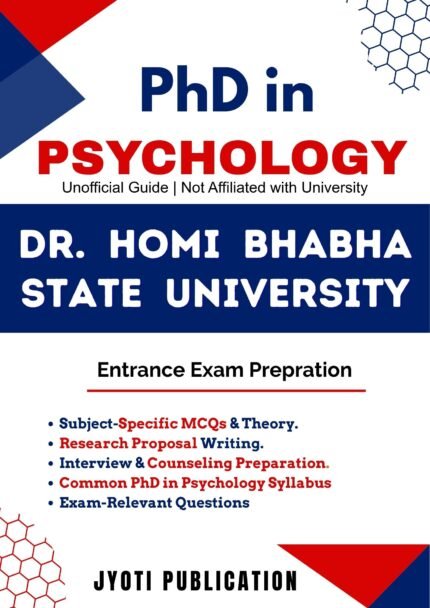 PhD in
PSYCHOLOGY
Unofficial Guide | Not Affiliated with University

DR. HOMI BHABHA STATE UNIVERSITY

Entrance Exam Prepration

• Subject-Specific MCQs & Theory.
• Research Proposal Writing.
• Interview & Counseling Preparation.
• Common PhD in Psychology Syllabus
• Exam-Relevant Questions

JYOTI PUBLICATION